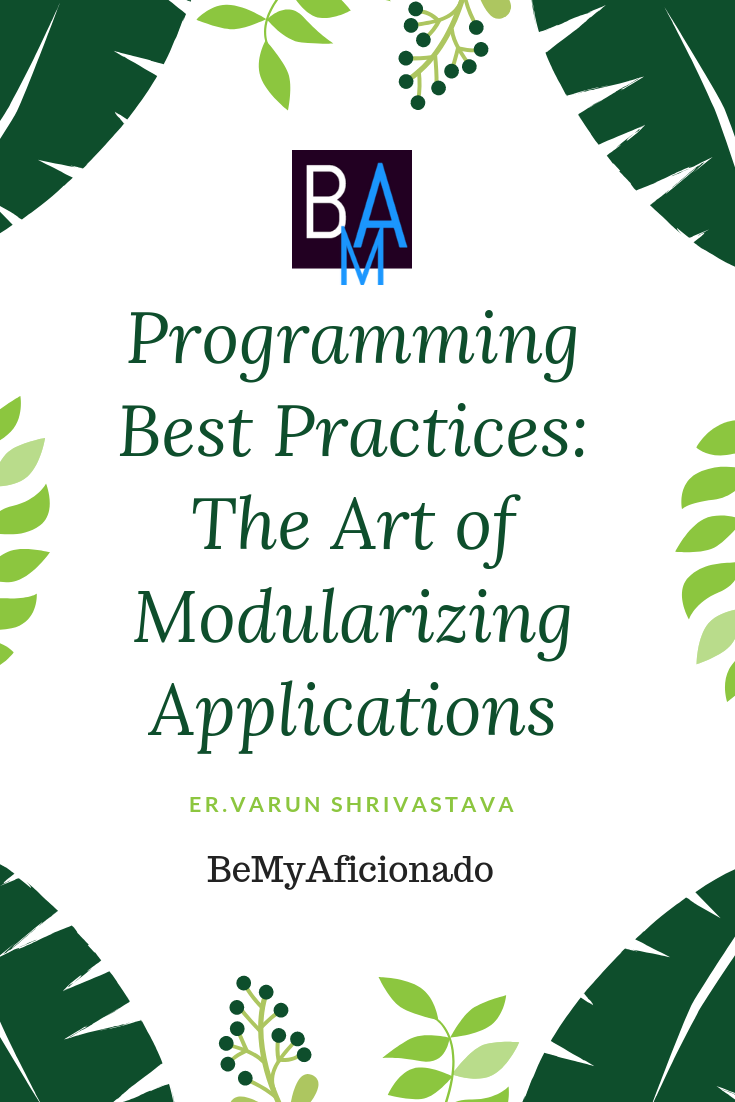 BAM

Programming Best Practices: The Art of Modularizing Applications

ER.VARUN SHRIVASTAVA

BeMyAficionado